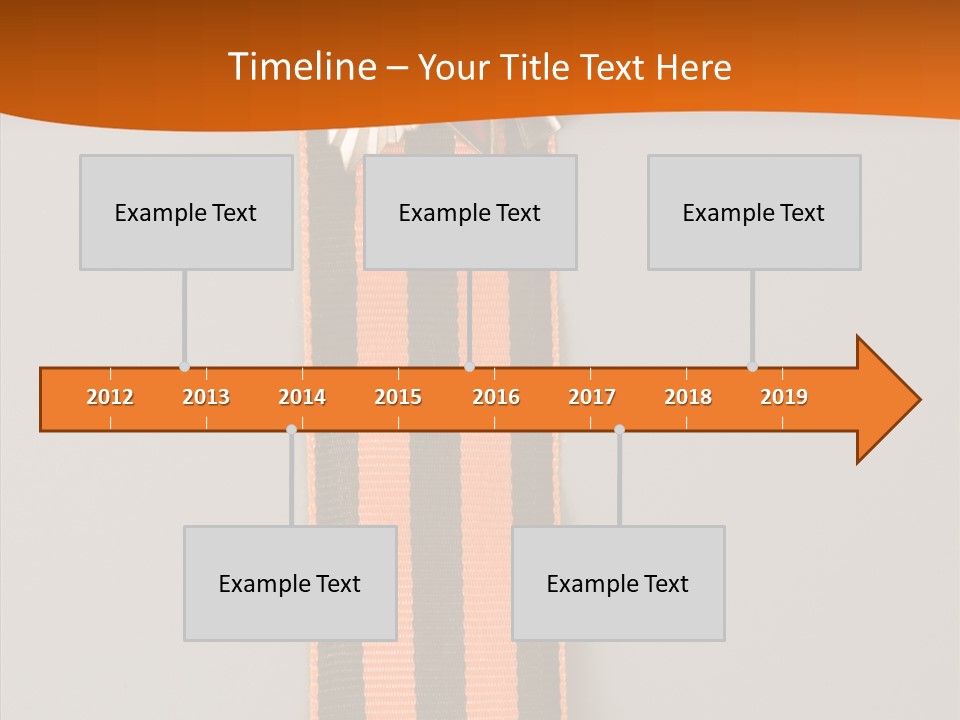 Timeline – Your Title Text Here

Example Text

Example Text

Example Text

2012 2013 2014 2015 2016 2017 2018 2019

Example Text

Example Text